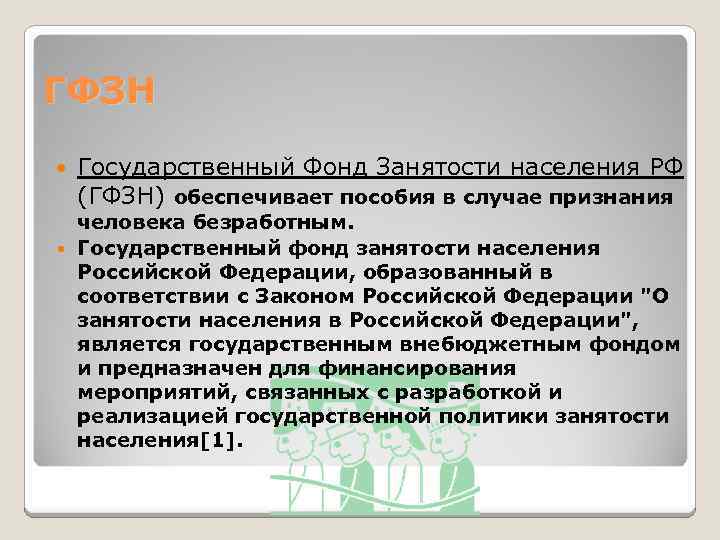 ГФЗН

Государственный Фонд Занятости населения РФ (ГФЗН) обеспечивает пособия в случае признания человека безработным.

Государственный фонд занятости населения Российской Федерации, образованный в соответствии с Законом Российской Федерации "О занятости населения в Российской Федерации", является государственным внебюджетным фондом и предназначен для финансирования мероприятий, связанных с разработкой и реализацией государственной политики занятости населения[1].